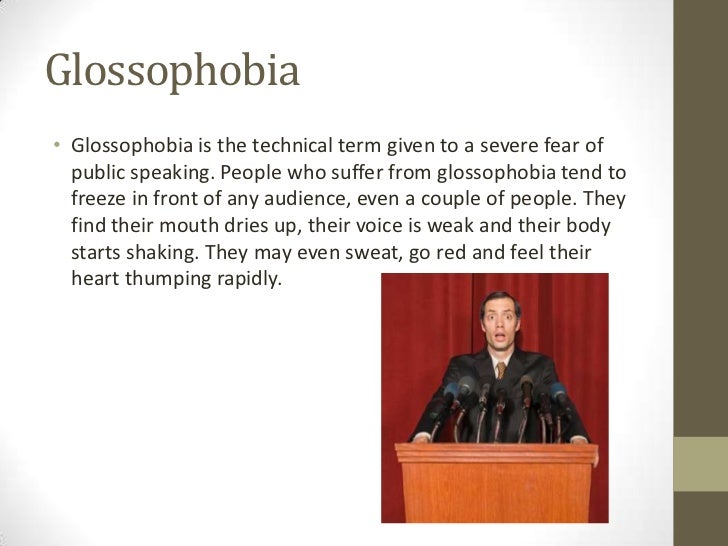 Glossophobia

• Glossophobia is the technical term given to a severe fear of public speaking. People who suffer from glossophobia tend to freeze in front of any audience, even a couple of people. They find their mouth dries up, their voice is weak and their body starts shaking. They may even sweat, go red and feel their heart thumping rapidly.